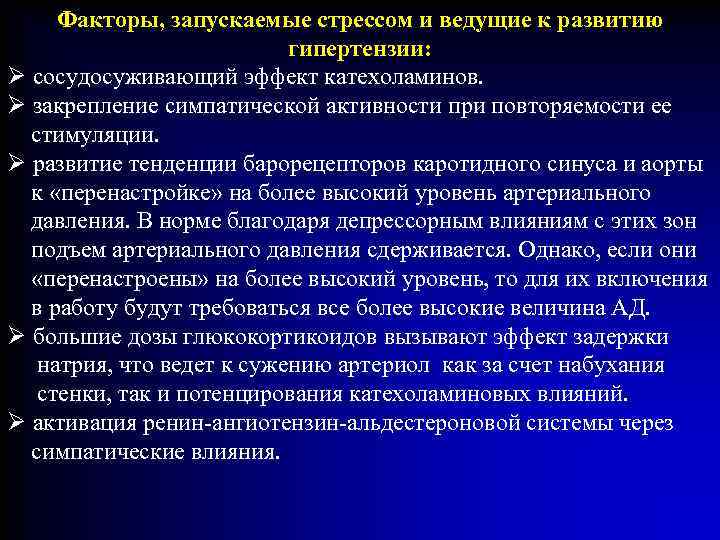 Факторы, запускаемые стрессом и ведущие к развитию гипертензии:

➢ сосудосуживающий эффект катехоламинов.

➢ закрепление симпатической активности при повторяемости ее стимуляции.

➢ развитие тенденции барорецепторов каротидного синуса и аорты к «перенастройке» на более высокий уровень артериального давления. В норме благодаря депрессорным влияниям с этих зон подъем артериального давления сдерживается. Однако, если они «перенастроены» на более высокий уровень, то для их включения в работу будут требоваться все более высокие величина АД.

➢ большие дозы глюкокортикоидов вызывают эффект задержки натрия, что ведет к сужению артериол как за счет набухания стенки, так и потенцирования катехоламиновых влияний.

➢ активация ренин-ангиотензин-альдестероновой системы через симпатические влияния.